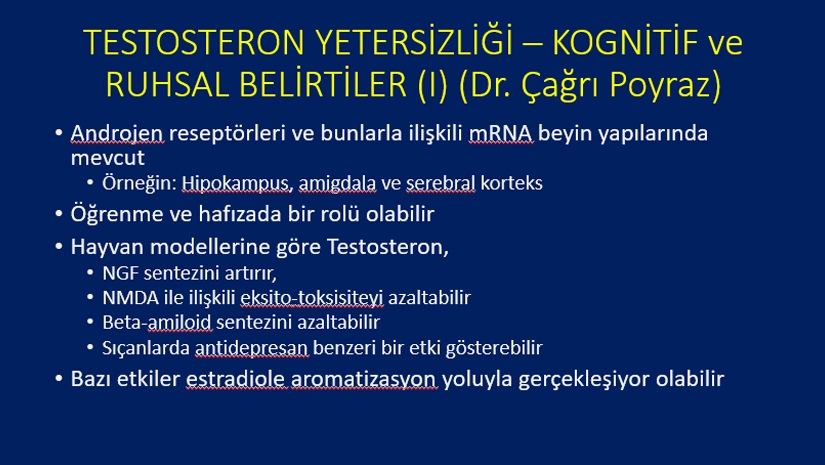 TESTOSTERON YETERSİZLİĞİ – KOGNİTİF ve RUHSAL BELİRTİLER (I) (Dr. Çağrı Poyraz)

• Androjen reseptörleri ve bunlarla ilişkili mRNA beyin yapılarında mevcut
  • Örneğin: Hipokampus, amigdala ve serebral korteks
• Öğrenme ve hafızada bir rolü olabilir
• Hayvan modellerine göre Testosteron,
  • NGF sentezini artırır,
  • NMDA ile ilişkili eksito-toksisiteyi azaltabilir
  • Beta-amiloid sentezini azaltabilir
  • Sıçanlarda antidepresan benzeri bir etki gösterebilir
• Bazı etkiler estradiole aromatizasyon yoluyla gerçekleşiyor olabilir